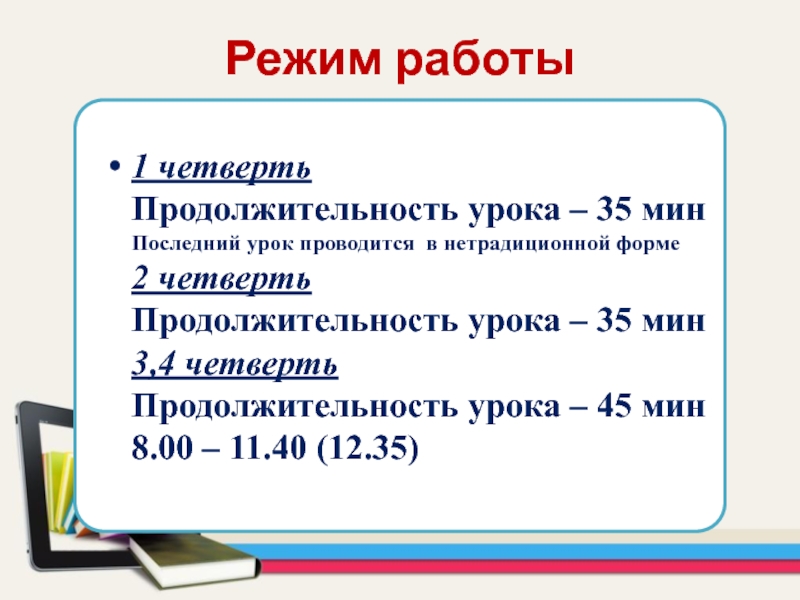 Режим работы

• 1 четверть
Продолжительность урока – 35 мин
Последний урок проводится в нетрадиционной форме
2 четверть
Продолжительность урока – 35 мин
3,4 четверть
Продолжительность урока – 45 мин
8.00 – 11.40 (12.35)